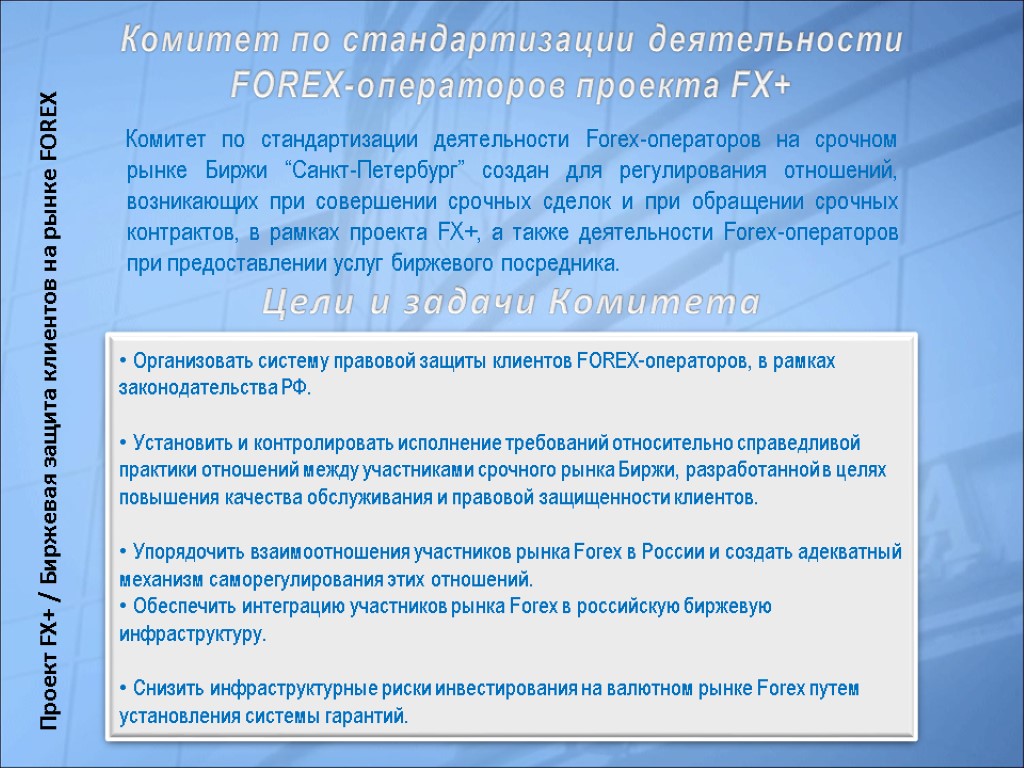 Проект FX+ / Биржевая защита клиентов на рынке FOREX

Комитет по стандартизации деятельности FOREX-операторов проекта FX+

Комитет по стандартизации деятельности Forex-операторов на срочном рынке Биржи “Санкт-Петербург” создан для регулирования отношений, возникающих при совершении срочных сделок и при обращении срочных контрактов, в рамках проекта FX+, а также деятельности Forex-операторов при предоставлении услуг биржевого посредника.

Цели и задачи Комитета

• Организовать систему правовой защиты клиентов FOREX-операторов, в рамках законодательства РФ.

• Установить и контролировать исполнение требований относительно справедливой практики отношений между участниками срочного рынка Биржи, разработанной в целях повышения качества обслуживания и правовой защищенности клиентов.

• Упорядочить взаимоотношения участников рынка Forex в России и создать адекватный механизм саморегулирования этих отношений.
• Обеспечить интеграцию участников рынка Forex в российскую биржевую инфраструктуру.

• Снизить инфраструктурные риски инвестирования на валютном рынке Forex путем установления системы гарантий.